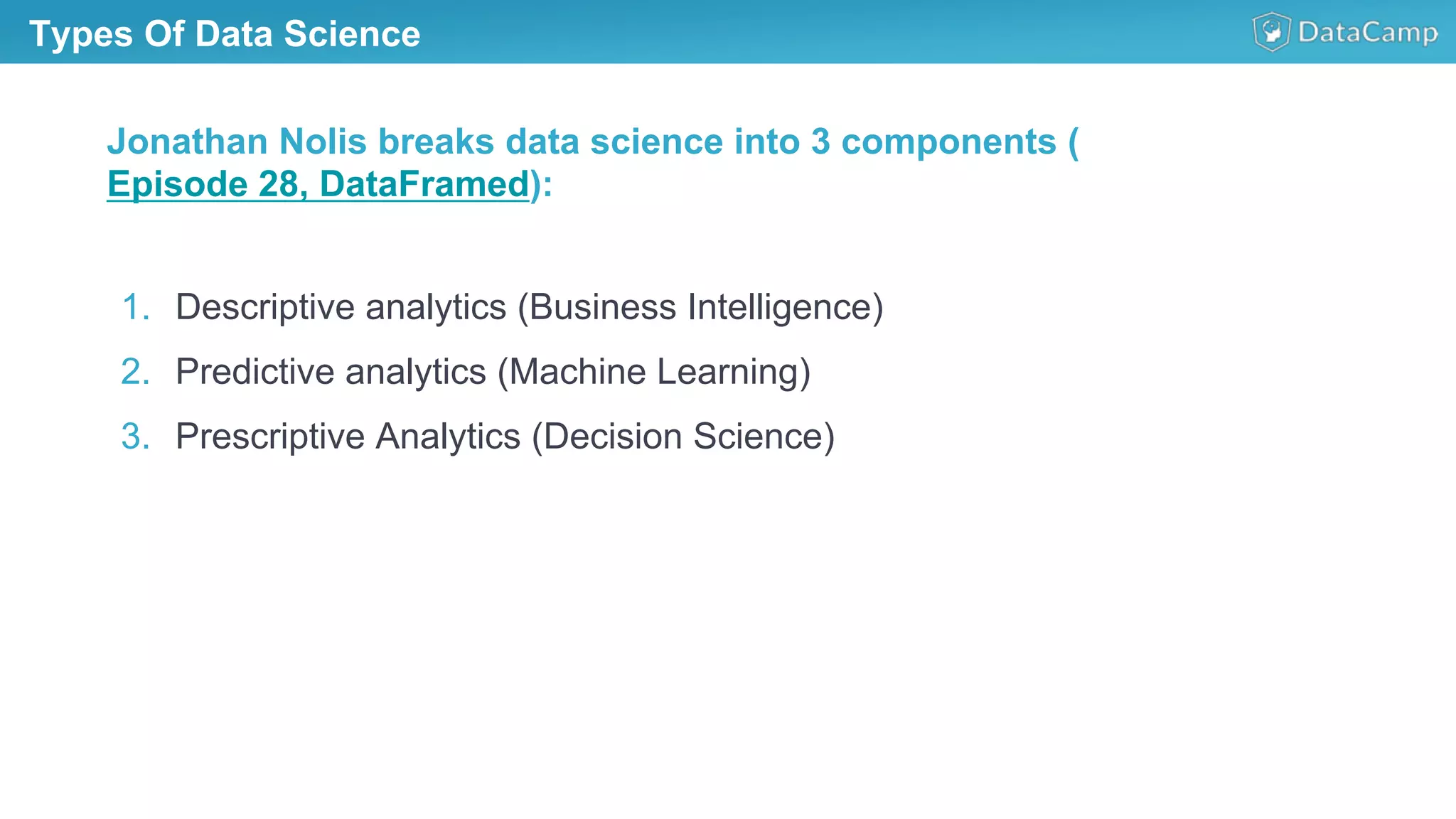 Types Of Data Science

DataCamp

Jonathan Nolis breaks data science into 3 components ( Episode 28, DataFramed):

1. Descriptive analytics (Business Intelligence)
2. Predictive analytics (Machine Learning)
3. Prescriptive Analytics (Decision Science)